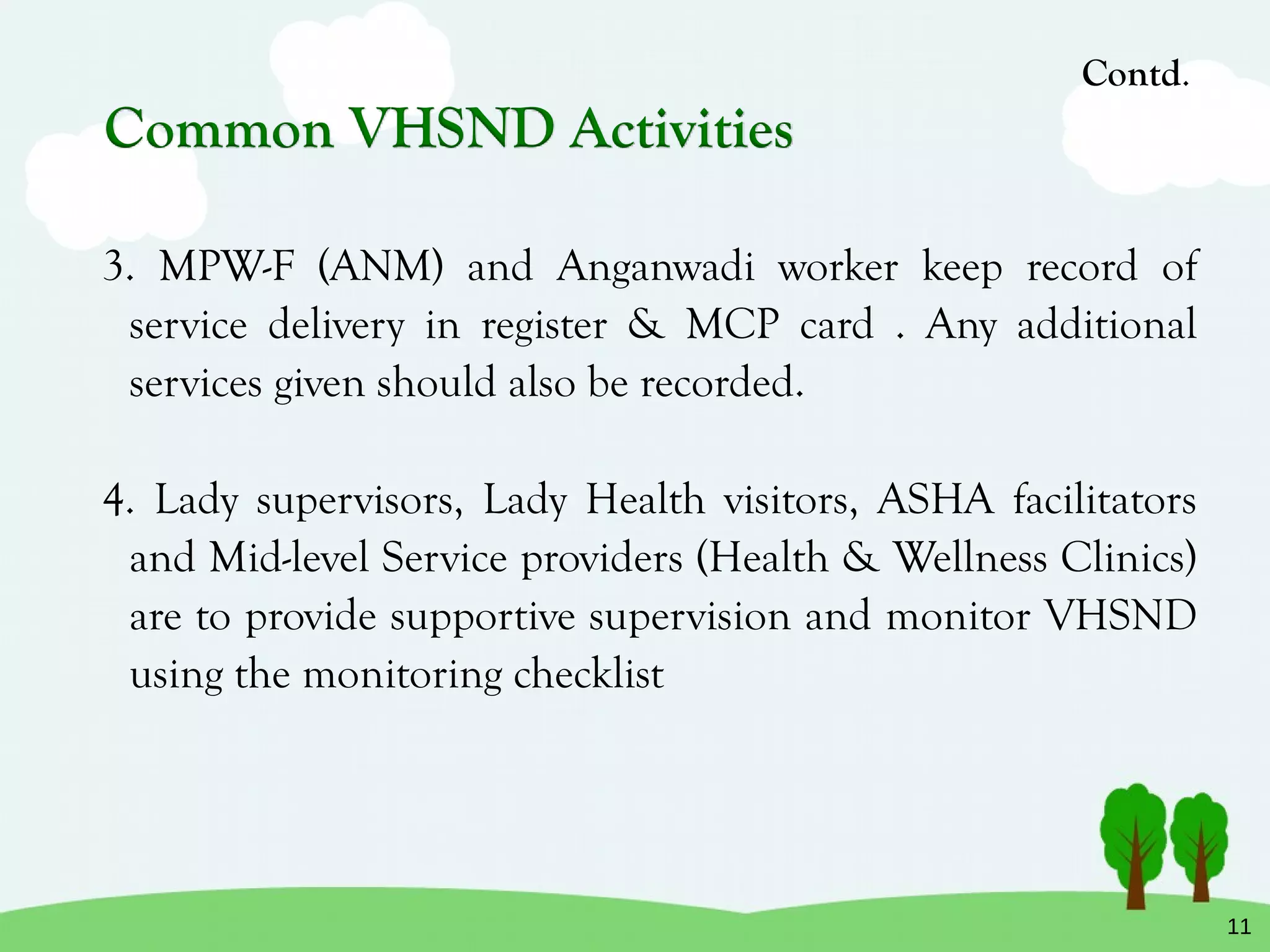 Contd.

Common VHSND Activities

3. MPW-F (ANM) and Anganwadi worker keep record of service delivery in register & MCP card . Any additional services given should also be recorded.

4. Lady supervisors, Lady Health visitors, ASHA facilitators and Mid-level Service providers (Health & Wellness Clinics) are to provide supportive supervision and monitor VHSND using the monitoring checklist

11